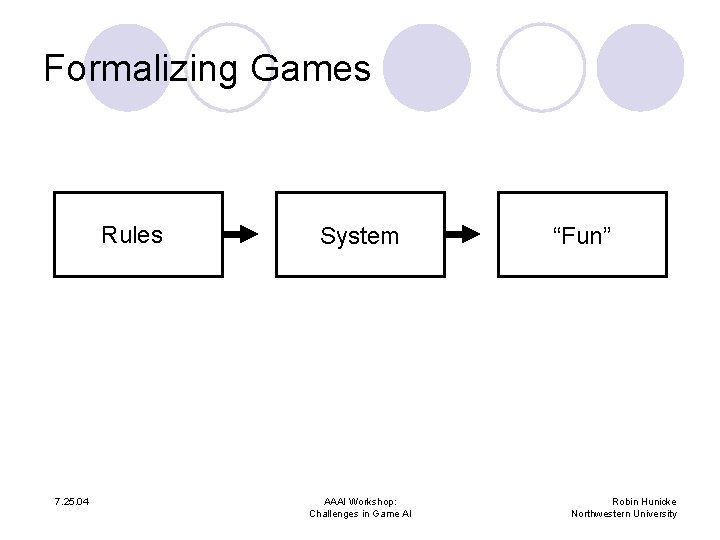 Formalizing Games

Rules

System

“Fun”

7.25.04

AAAI Workshop:
Challenges in Game AI

Robin Hunicke
Northwestern University